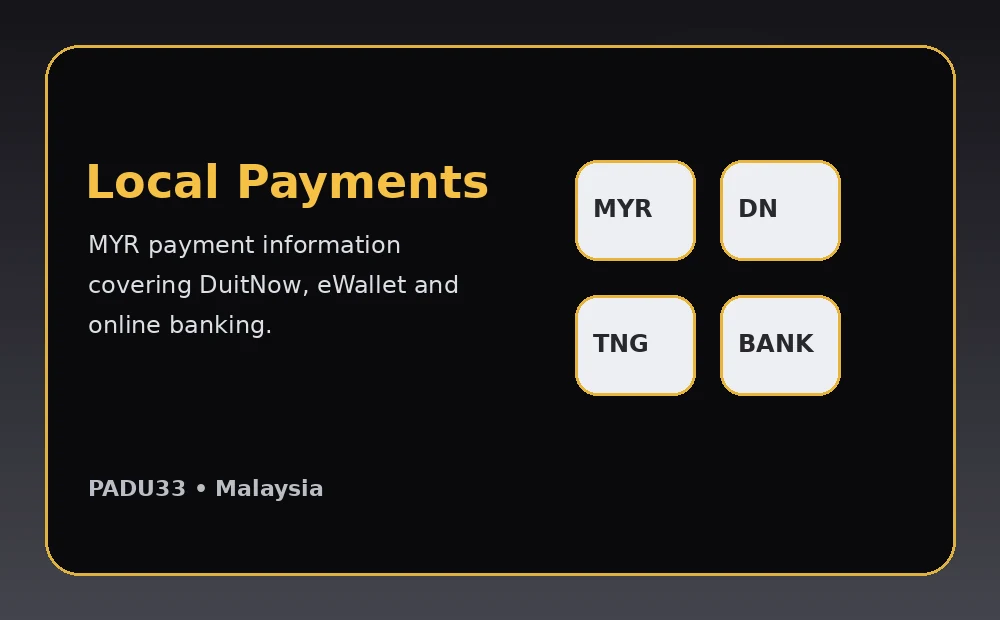 Local Payments

MYR payment information covering DuitNow, eWallet and online banking.

MYR

DN

TNG

BANK

PADU33 • Malaysia